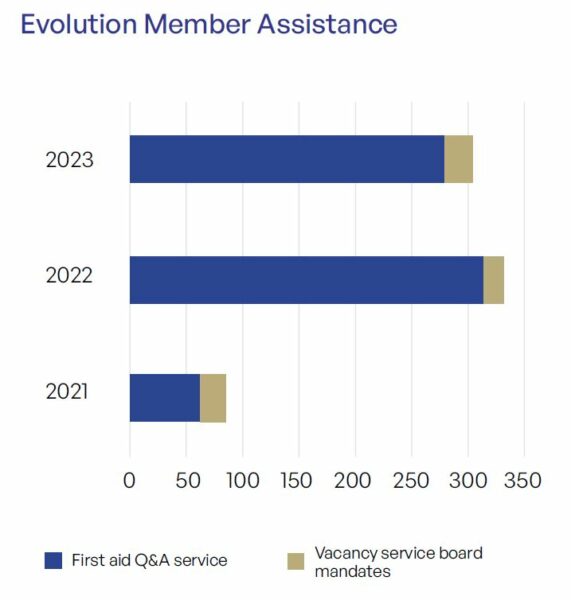 Evolution Member Assistance

2023

2022

2021

0 50 100 150 200 250 300 350

First aid Q&A service

Vacancy service board mandates